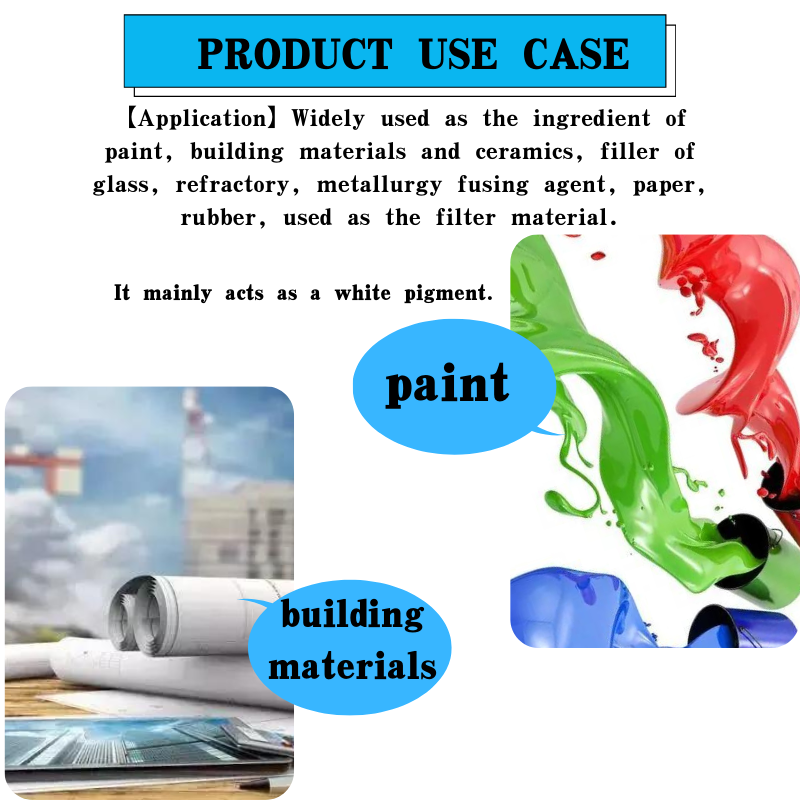 PRODUCT USE CASE

【Application】Widely used as the ingredient of paint, building materials and ceramics, filler of glass, refractory, metallurgy fusing agent, paper, rubber, used as the filter material.

It mainly acts as a white pigment.

paint

building materials